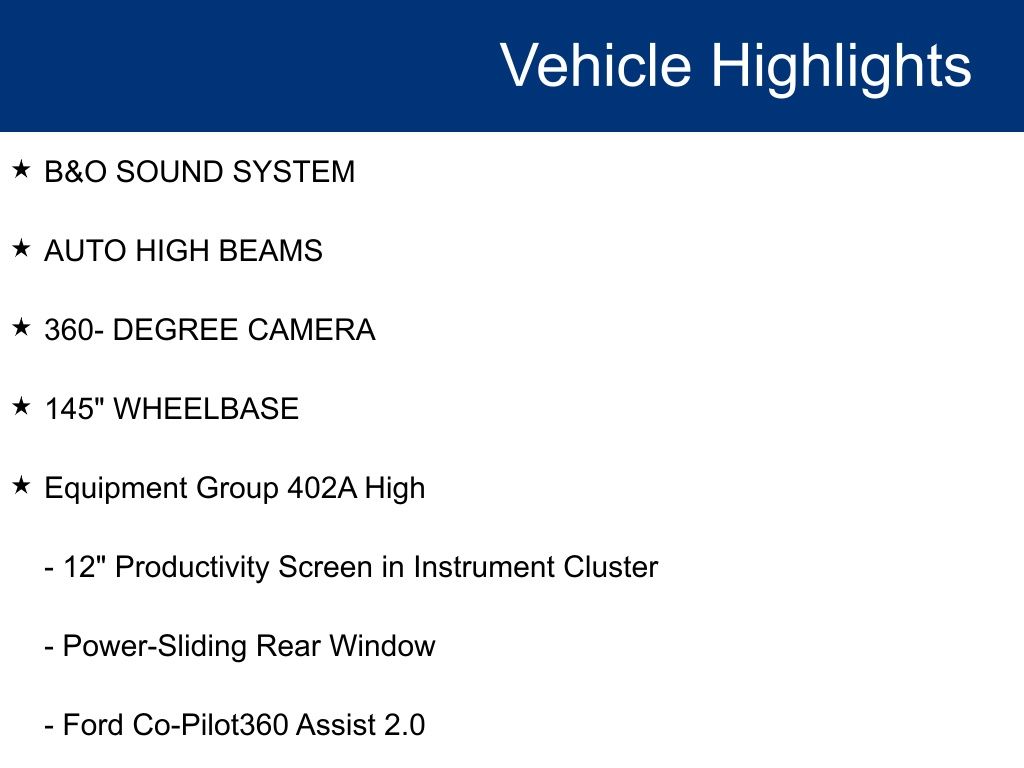 Vehicle Highlights

★ B&O SOUND SYSTEM

★ AUTO HIGH BEAMS

★ 360- DEGREE CAMERA

★ 145" WHEELBASE

★ Equipment Group 402A High

- 12" Productivity Screen in Instrument Cluster

- Power-Sliding Rear Window

- Ford Co-Pilot360 Assist 2.0